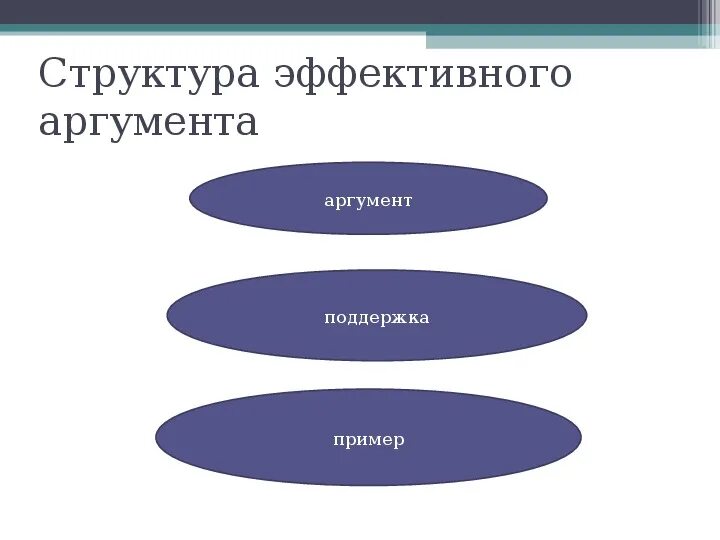 Структура эффективного аргумента

аргумент

поддержка

пример